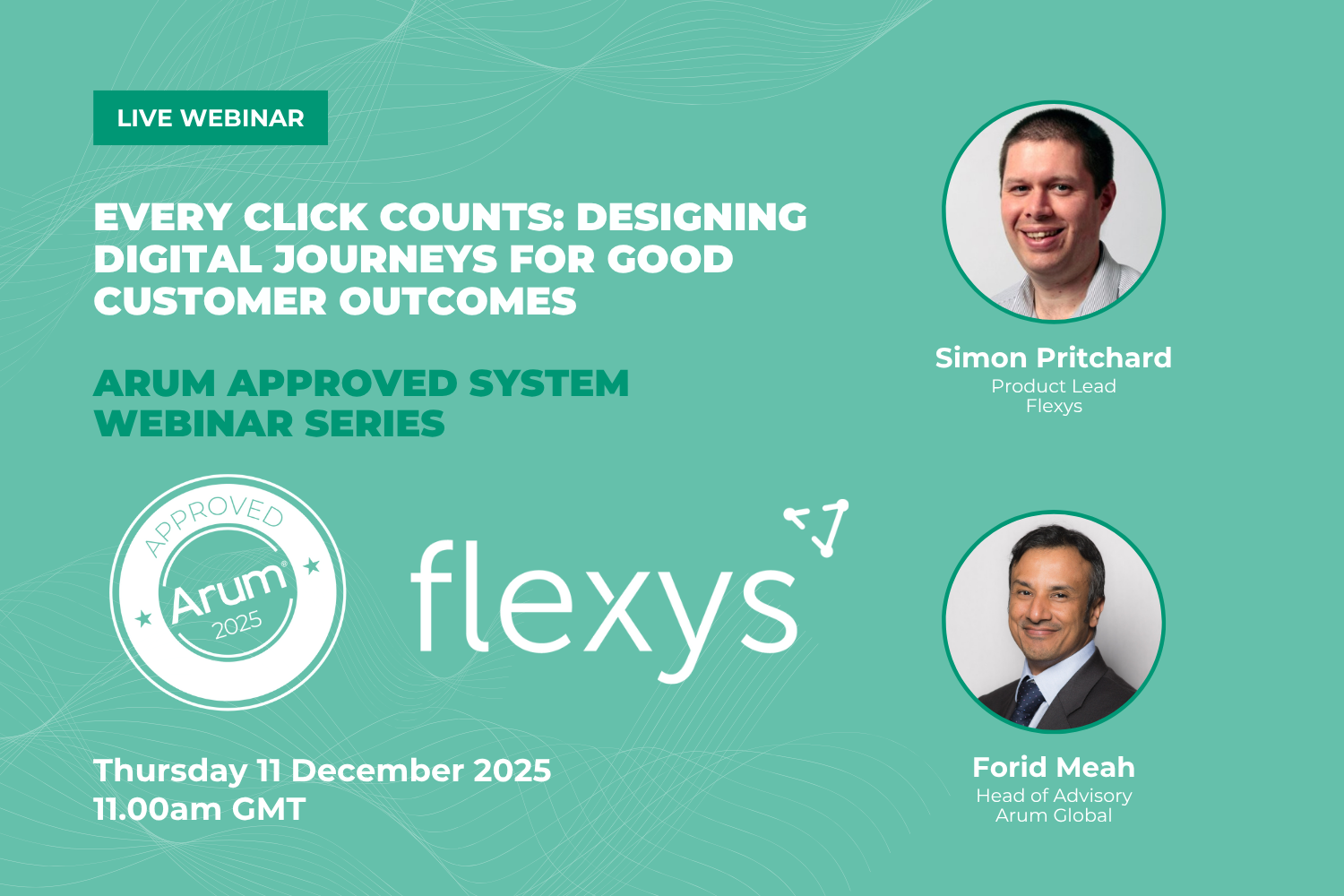 LIVE WEBINAR

EVERY CLICK COUNTS: DESIGNING DIGITAL JOURNEYS FOR GOOD CUSTOMER OUTCOMES

ARUM APPROVED SYSTEM WEBINAR SERIES

APPROVED
Arum®
2025

flexys

Thursday 11 December 2025
11.00am GMT

Simon Pritchard
Product Lead
Flexys

Forid Meah
Head of Advisory
Arum Global